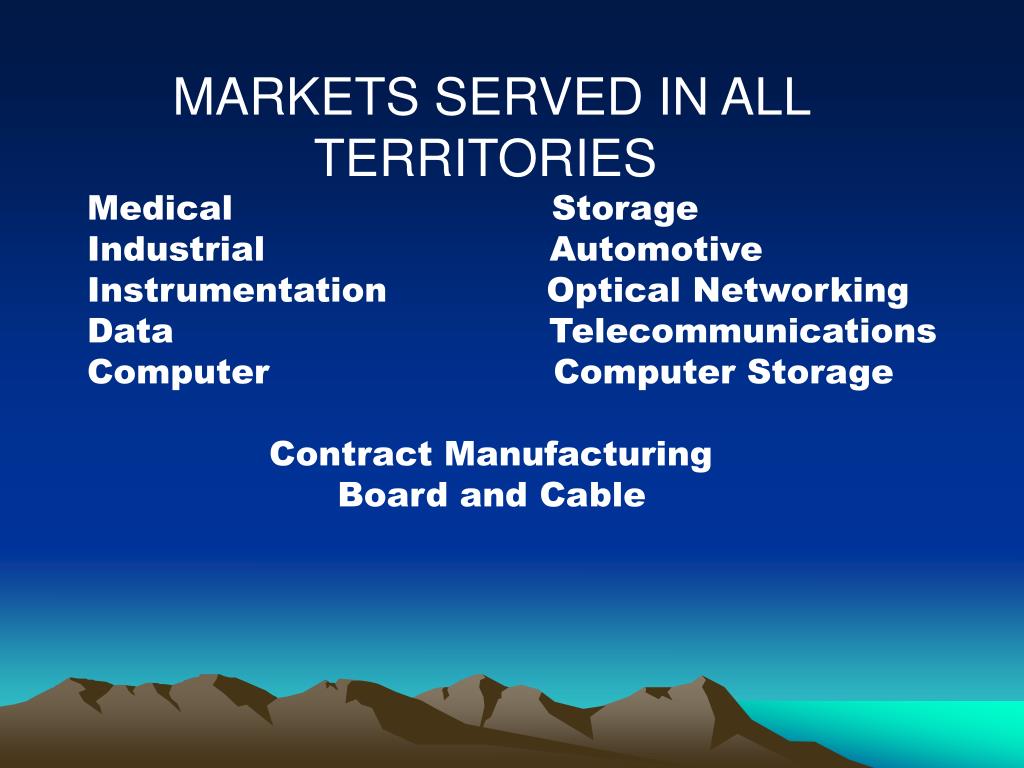 MARKETS SERVED IN ALL TERRITORIES

Medical
Industrial
Instrumentation
Data
Computer

Storage
Automotive
Optical Networking
Telecommunications
Computer Storage

Contract Manufacturing
Board and Cable